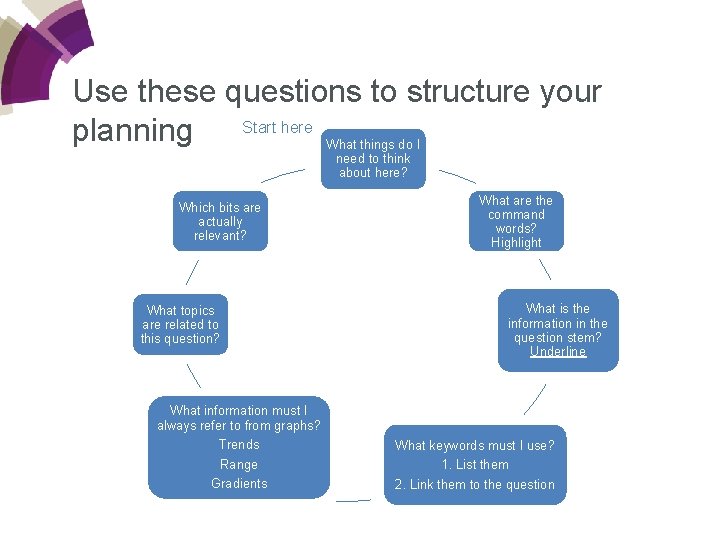 Use these questions to structure your planning

Start here

What things do I need to think about here?

What are the command words? Highlight

What is the information in the question stem? Underline

What keywords must I use?
1. List them
2. Link them to the question

What information must I always refer to from graphs?
Trends
Range
Gradients

What topics are related to this question?

Which bits are actually relevant?